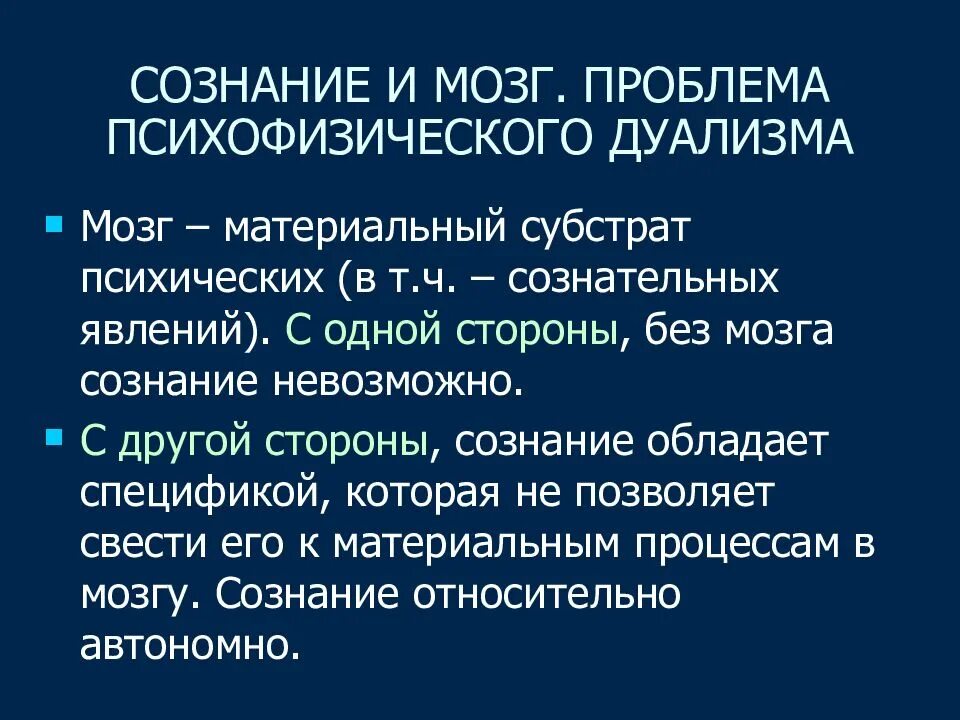 СОЗНАНИЕ И МОЗГ. ПРОБЛЕМА ПСИХОФИЗИЧЕСКОГО ДУАЛИЗМА

Мозг – материальный субстрат психических (в т.ч. – сознательных явлений). С одной стороны, без мозга сознание невозможно.

С другой стороны, сознание обладает спецификой, которая не позволяет свести его к материальным процессам в мозгу. Сознание относительно автономно.